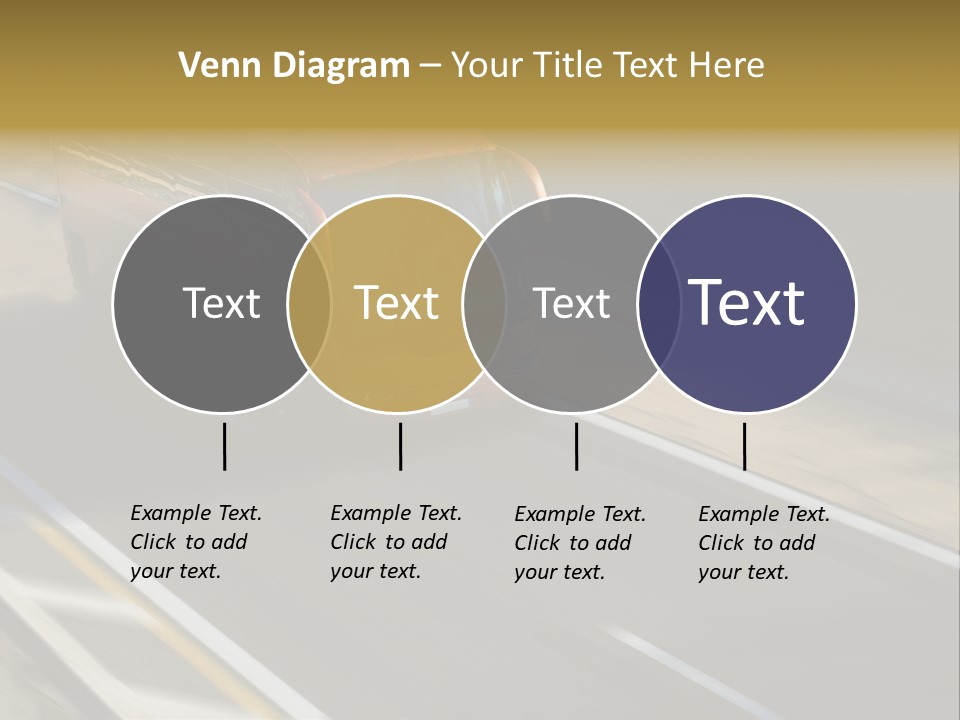 Venn Diagram – Your Title Text Here

Text

Text

Text

Text

Example Text. Click to add your text.

Example Text. Click to add your text.

Example Text. Click to add your text.

Example Text. Click to add your text.